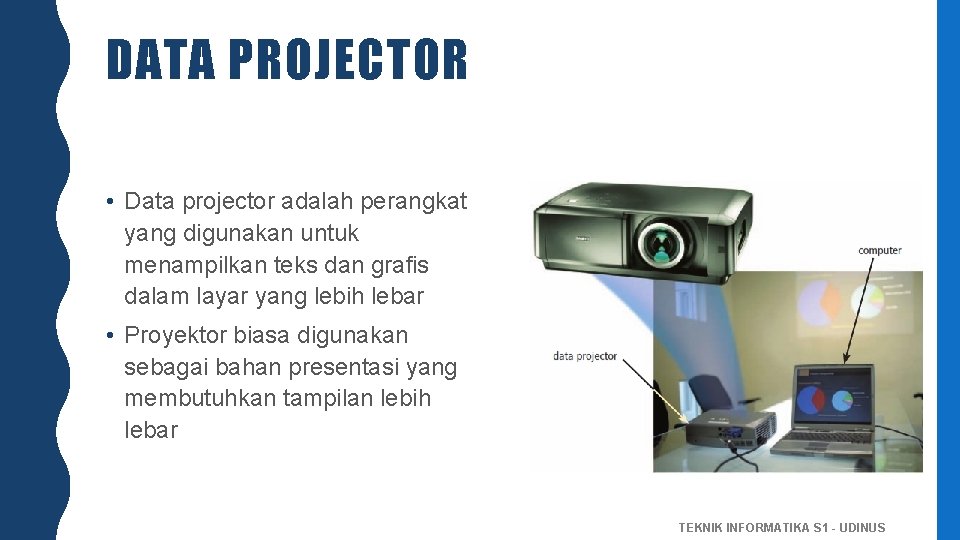 DATA PROJECTOR

• Data projector adalah perangkat yang digunakan untuk menampilkan teks dan grafis dalam layar yang lebih lebar

• Proyektor biasa digunakan sebagai bahan presentasi yang membutuhkan tampilan lebih lebar

computer

data projector

TEKNIK INFORMATIKA S1 - UDINUS